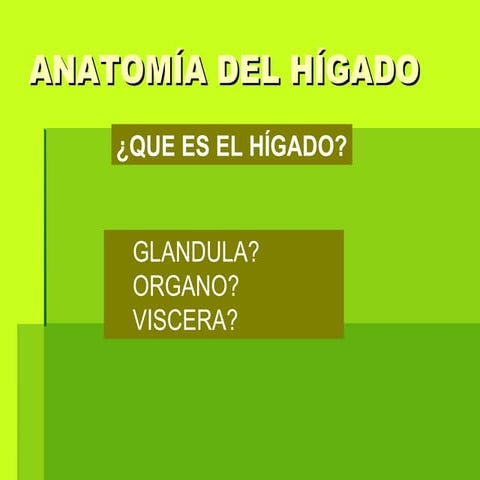 ANATOMÍA DEL HÍGADO

¿QUE ES EL HÍGADO?

GLANDULA?
ORGANO?
VISCERA?